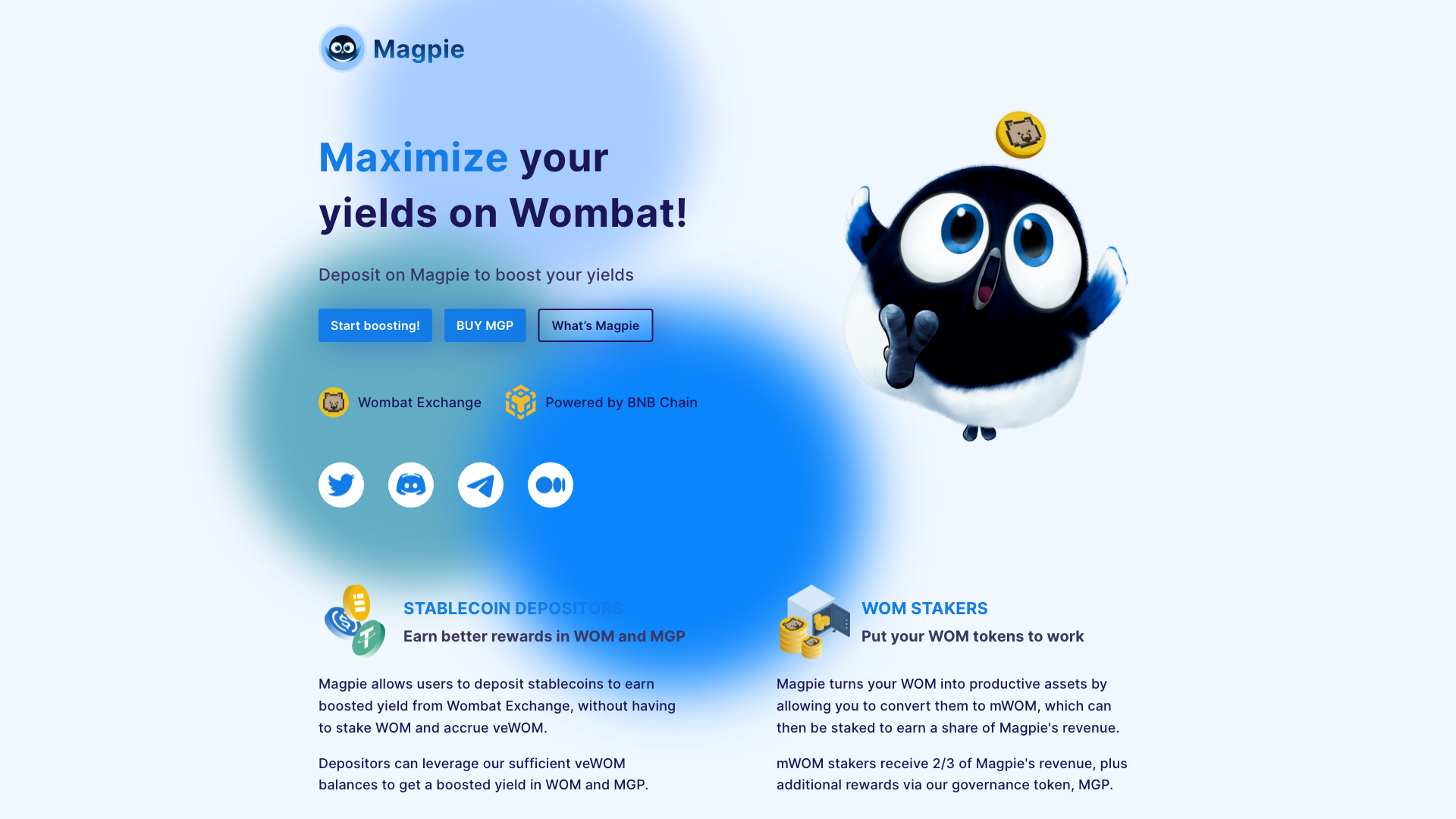 Magpie

Maximize your yields on Wombat!

Deposit on Magpie to boost your yields

Start boosting!
BUY MGP
What's Magpie

Wombat Exchange
Powered by BNB Chain

STABLECOIN DEPOSITORS
Earn better rewards in WOM and MGP

Magpie allows users to deposit stablecoins to earn boosted yield from Wombat Exchange, without having to stake WOM and accrue veWOM.

Depositors can leverage our sufficient veWOM balances to get a boosted yield in WOM and MGP.

WOM STAKERS
Put your WOM tokens to work

Magpie turns your WOM into productive assets by allowing you to convert them to mWOM, which can then be staked to earn a share of Magpie's revenue.

mWOM stakers receive 2/3 of Magpie's revenue, plus additional rewards via our governance token, MGP.